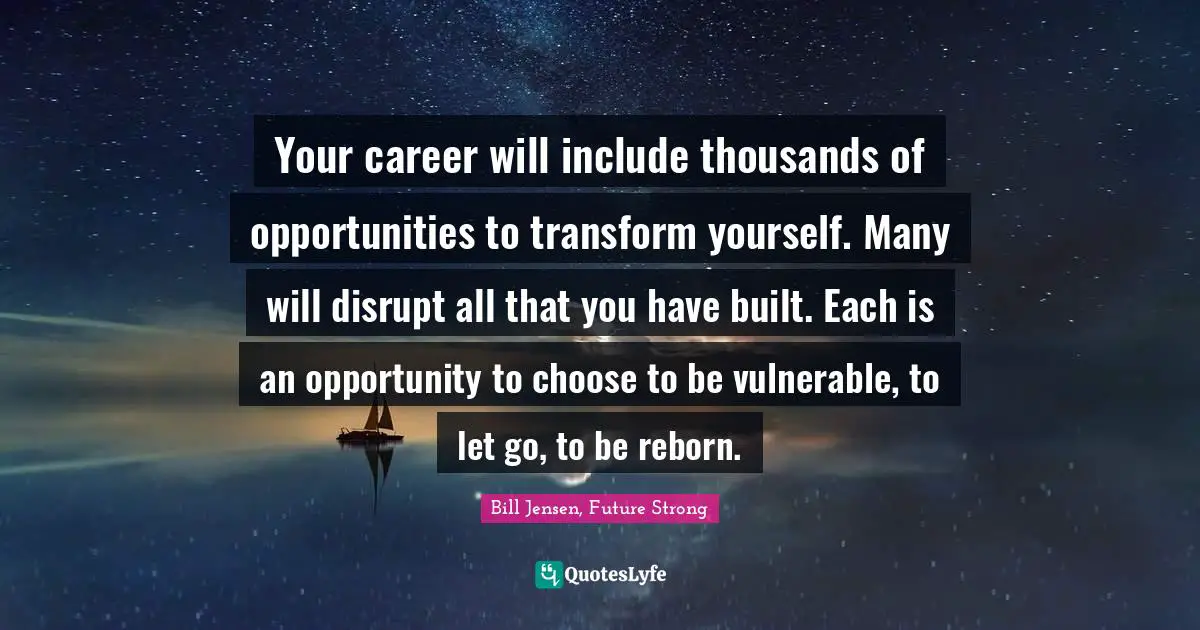 Your career will include thousands of opportunities to transform yourself. Many will disrupt all that you have built. Each is an opportunity to choose to be vulnerable, to let go, to be reborn.

Bill Jensen, Future Strong

QuotesLyfe